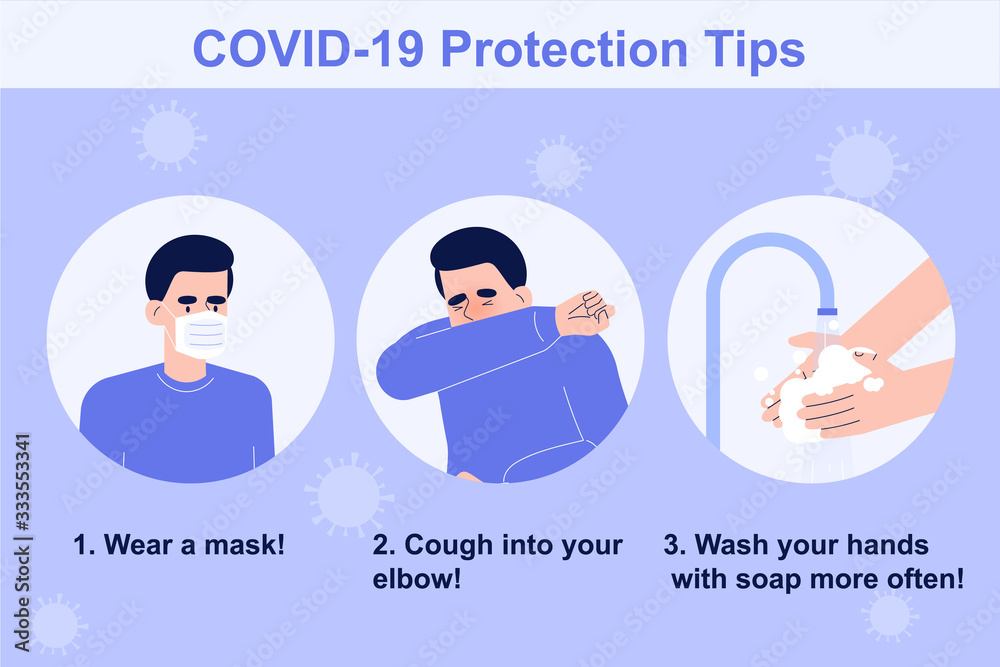 COVID-19 Protection Tips

1. Wear a mask!

2. Cough into your elbow!

3. Wash your hands with soap more often!

Adobe Stock | #333553341